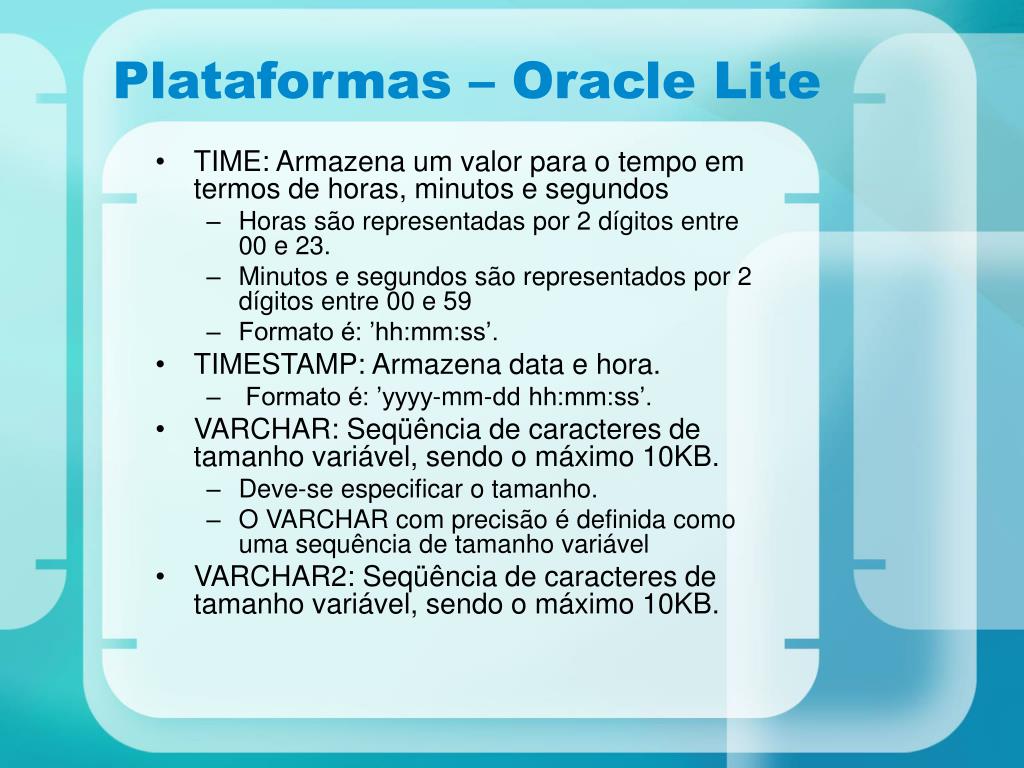 Plataformas – Oracle Lite

• TIME: Armazena um valor para o tempo em termos de horas, minutos e segundos
– Horas são representadas por 2 dígitos entre 00 e 23.
– Minutos e segundos são representados por 2 dígitos entre 00 e 59
– Formato é: ’hh:mm:ss’.
• TIMESTAMP: Armazena data e hora.
– Formato é: ’yyyy-mm-dd hh:mm:ss’.
• VARCHAR: Seqüência de caracteres de tamanho variável, sendo o máximo 10KB.
– Deve-se especificar o tamanho.
– O VARCHAR com precisão é definida como uma sequência de tamanho variável
• VARCHAR2: Seqüência de caracteres de tamanho variável, sendo o máximo 10KB.